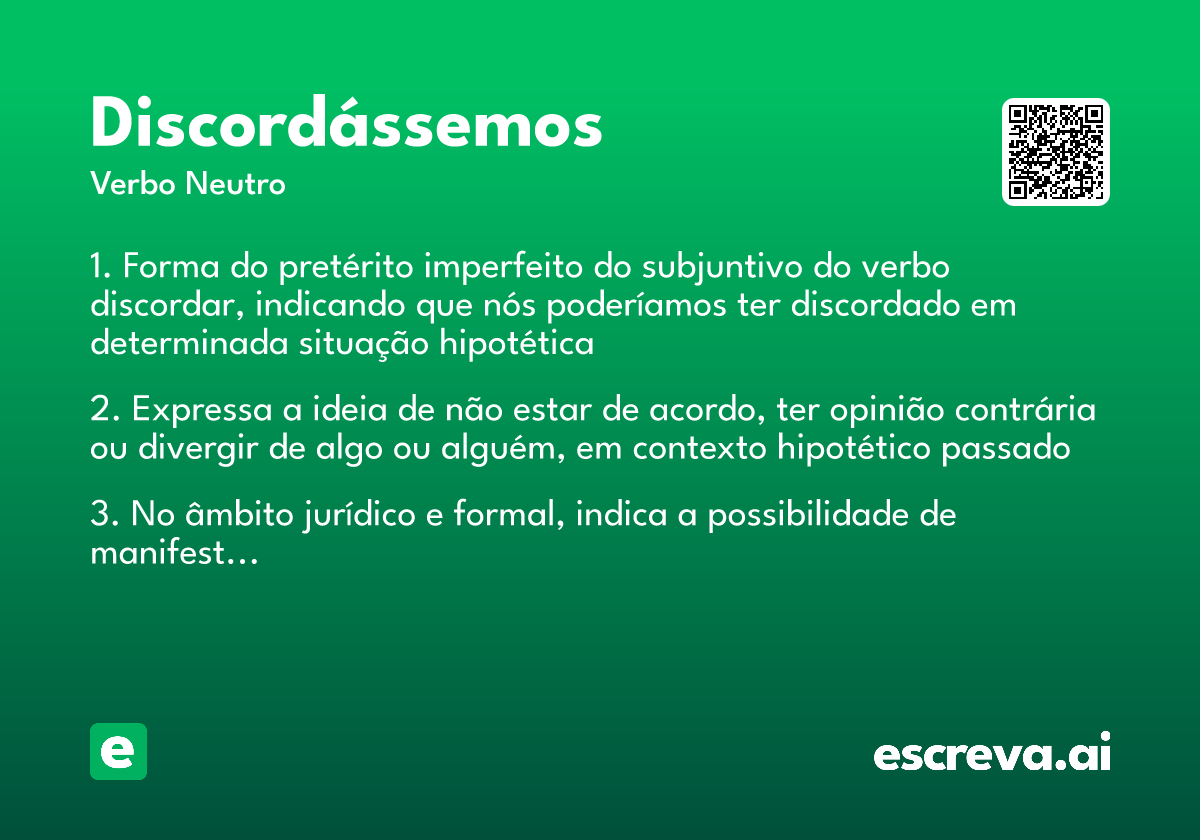 Discordássemos
Verbo Neutro

1. Forma do pretérito imperfeito do subjuntivo do verbo discordar, indicando que nós poderíamos ter discordado em determinada situação hipotética

2. Expressa a ideia de não estar de acordo, ter opinião contrária ou divergir de algo ou alguém, em contexto hipotético passado

3. No âmbito jurídico e formal, indica a possibilidade de manifest...

e

escreva.ai